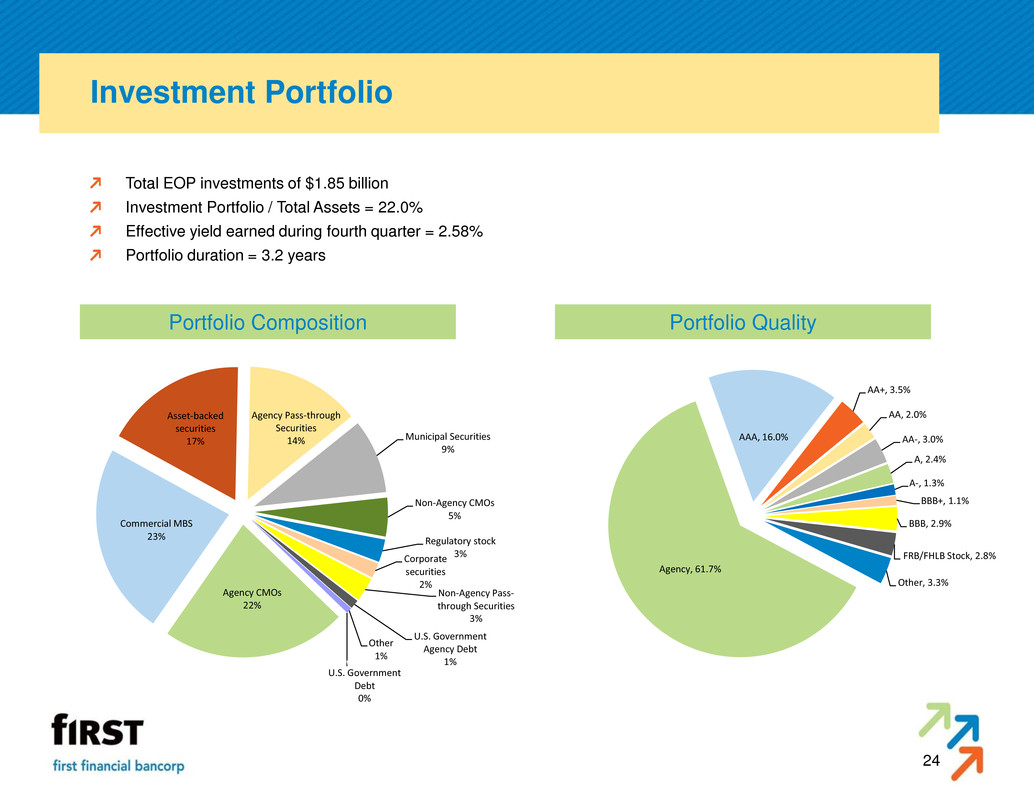 Investment Portfolio

Total EOP investments of $1.85 billion
Investment Portfolio / Total Assets = 22.0%
Effective yield earned during fourth quarter = 2.58%
Portfolio duration = 3.2 years

Portfolio Composition

Asset-backed securities 17%
Agency Pass-through Securities 14%
Municipal Securities 9%
Non-Agency CMOs 5%
Regulatory stock 3%
Corporate securities 2%
Non-Agency Pass-through Securities 3%
U.S. Government Agency Debt 1%
Other 1%
U.S. Government Debt 0%
Agency CMOs 22%
Commercial MBS 23%

Portfolio Quality

AAA, 16.0%
AA+, 3.5%
AA, 2.0%
AA-, 3.0%
A, 2.4%
A-, 1.3%
BBB+, 1.1%
BBB, 2.9%
FRB/FHLB Stock, 2.8%
Other, 3.3%
Agency, 61.7%

fIRST
first financial bancorp

24